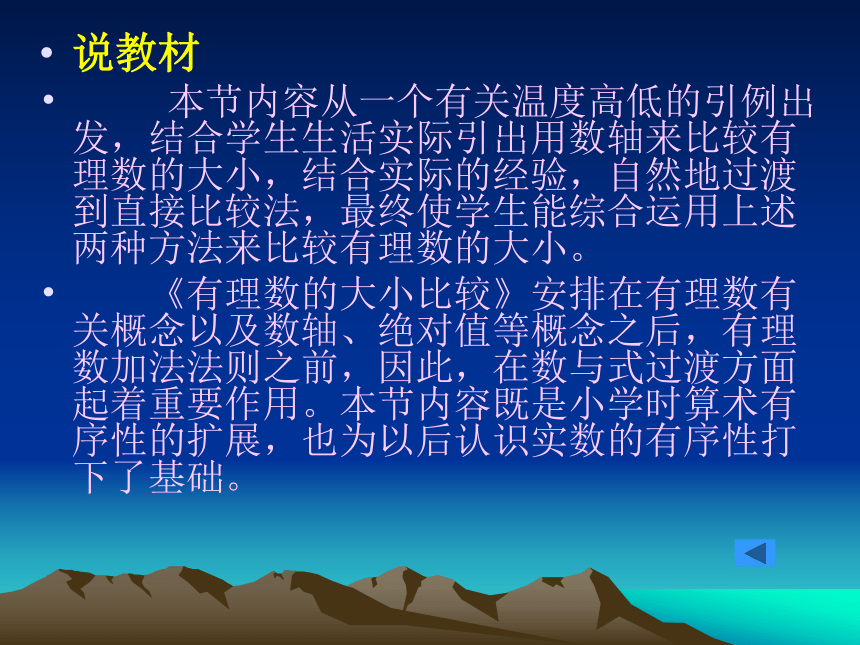 • 说教材

• 本节内容从一个有关温度高低的引例出发，结合学生生活实际引出用数轴来比较有理数的大小，结合实际的经验，自然地过渡到直接比较法，最终使学生能综合运用上述两种方法来比较有理数的大小。

• 《有理数的大小比较》安排在有理数有关概念以及数轴、绝对值等概念之后，有理数加法法则之前，因此，在数与式过渡方面起着重要作用。本节内容既是小学时算术有序性的扩展，也为以后认识实数的有序性打下了基础。